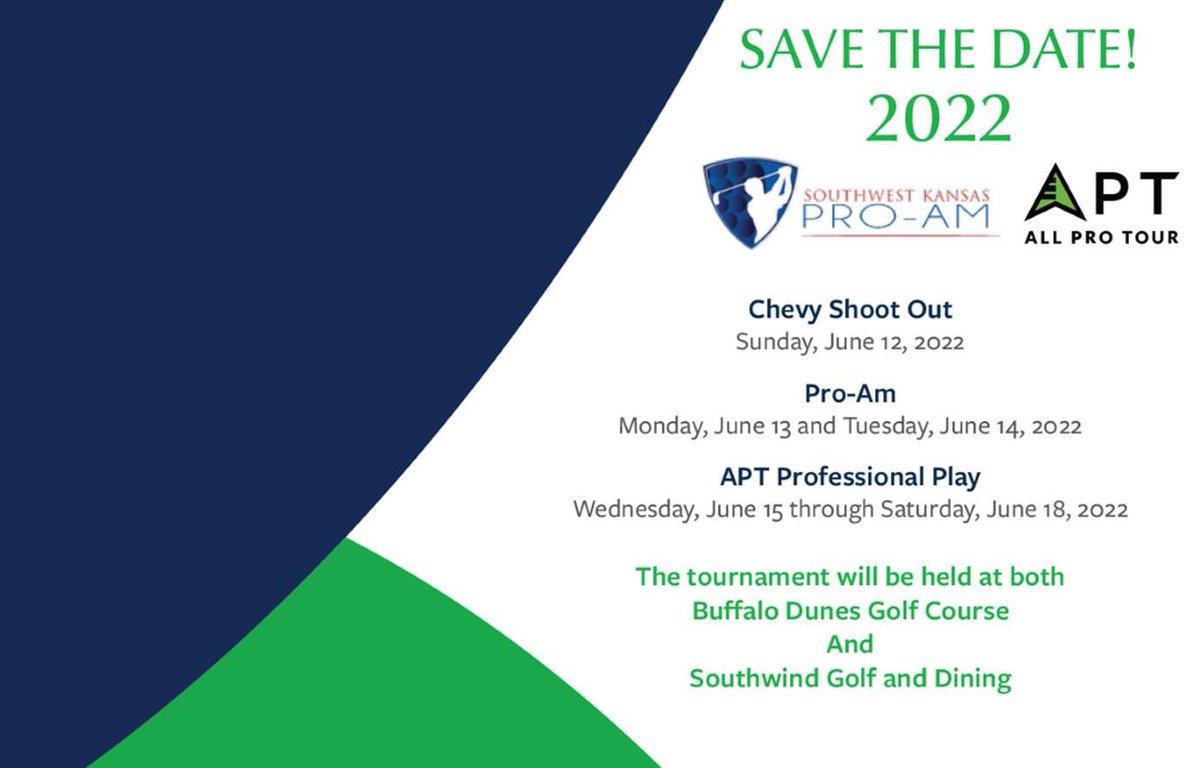 SAVE THE DATE!
2022

SOUTHWEST KANSAS
PRO-AM

APT
ALL PRO TOUR

Chevy Shoot Out
Sunday, June 12, 2022

Pro-Am
Monday, June 13 and Tuesday, June 14, 2022

APT Professional Play
Wednesday, June 15 through Saturday, June 18, 2022

The tournament will be held at both
Buffalo Dunes Golf Course
And
Southwind Golf and Dining